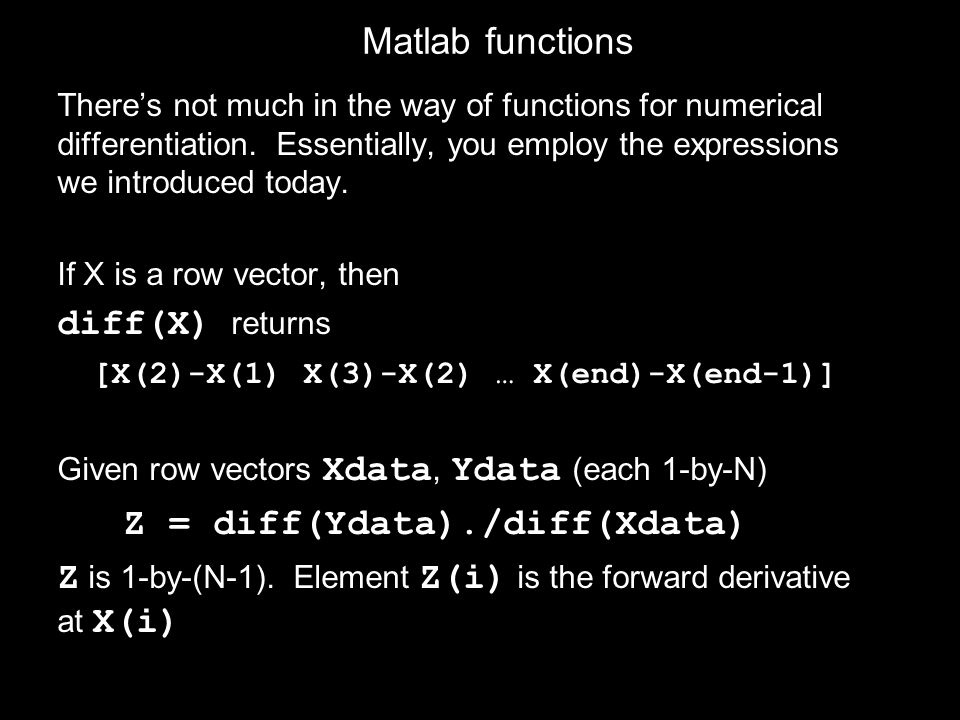 Matlab functions

There's not much in the way of functions for numerical differentiation. Essentially, you employ the expressions we introduced today.

If X is a row vector, then

diff(X) returns

[X(2)-X(1) X(3)-X(2) … X(end)-X(end-1)]

Given row vectors Xdata, Ydata (each 1-by-N)

Z = diff(Ydata)./diff(Xdata)

Z is 1-by-(N-1). Element Z(i) is the forward derivative at X(i)